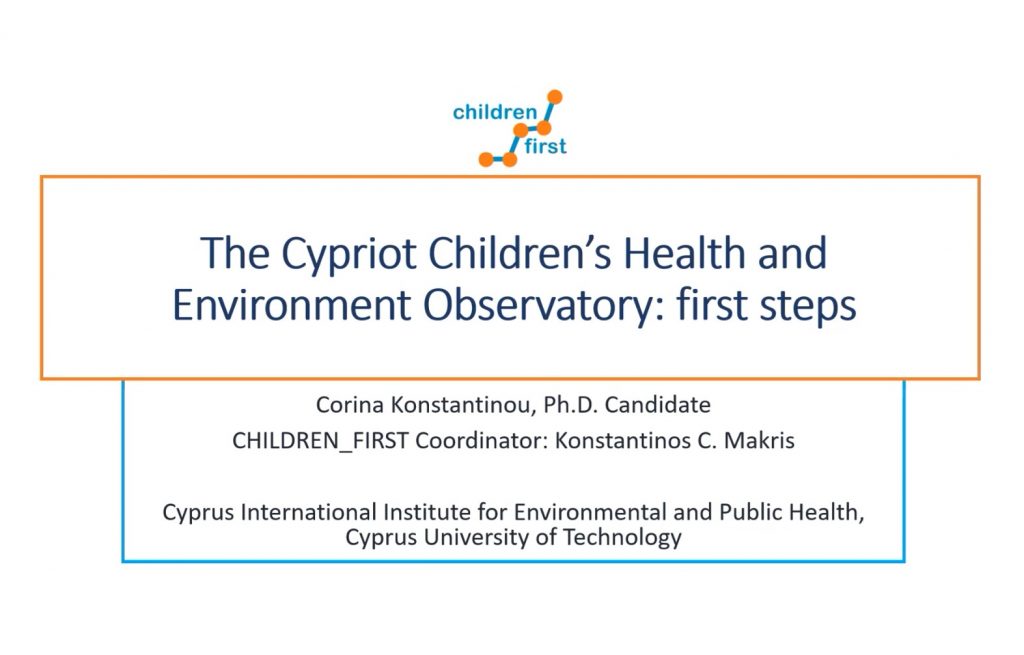 children
first

The Cypriot Children's Health and Environment Observatory: first steps

Corina Konstantinou, Ph.D. Candidate

CHILDREN_FIRST Coordinator: Konstantinos C. Makris

Cyprus International Institute for Environmental and Public Health, Cyprus University of Technology